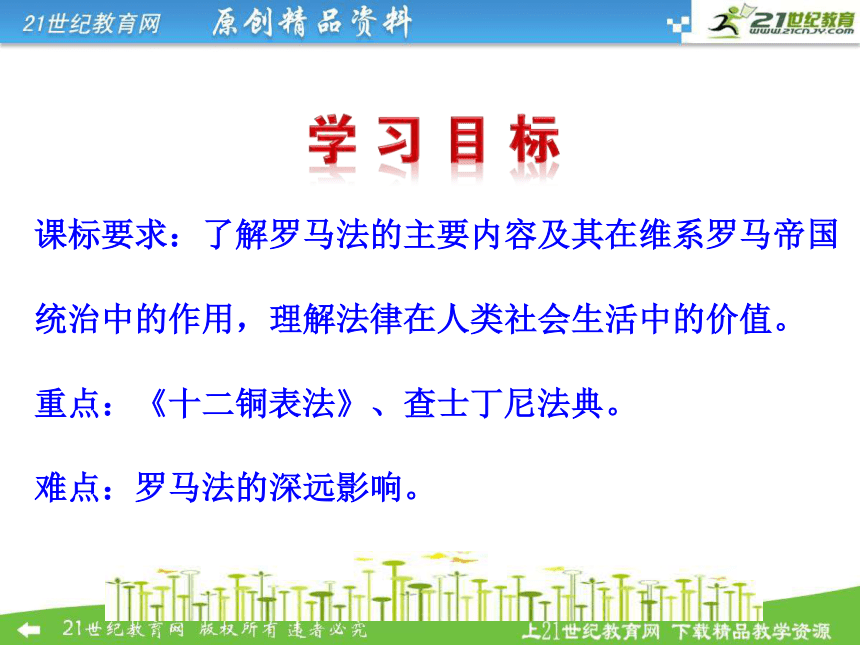 21世纪教育网 原创精品资料

21世纪教育
www.21cnjy.com

学习目标

课标要求：了解罗马法的主要内容及其在维系罗马帝国统治中的作用，理解法律在人类社会生活中的价值。

重点：《十二铜表法》、查士丁尼法典。

难点：罗马法的深远影响。

21世纪教育网 版权所有 违者必究

上21世纪教育网 下载精品教学资源